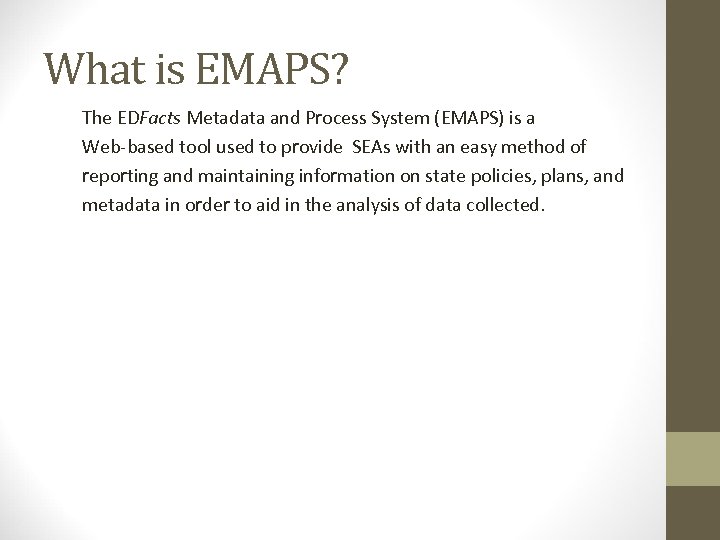 What is EMAPS?

The EDFacts Metadata and Process System (EMAPS) is a Web-based tool used to provide SEAs with an easy method of reporting and maintaining information on state policies, plans, and metadata in order to aid in the analysis of data collected.